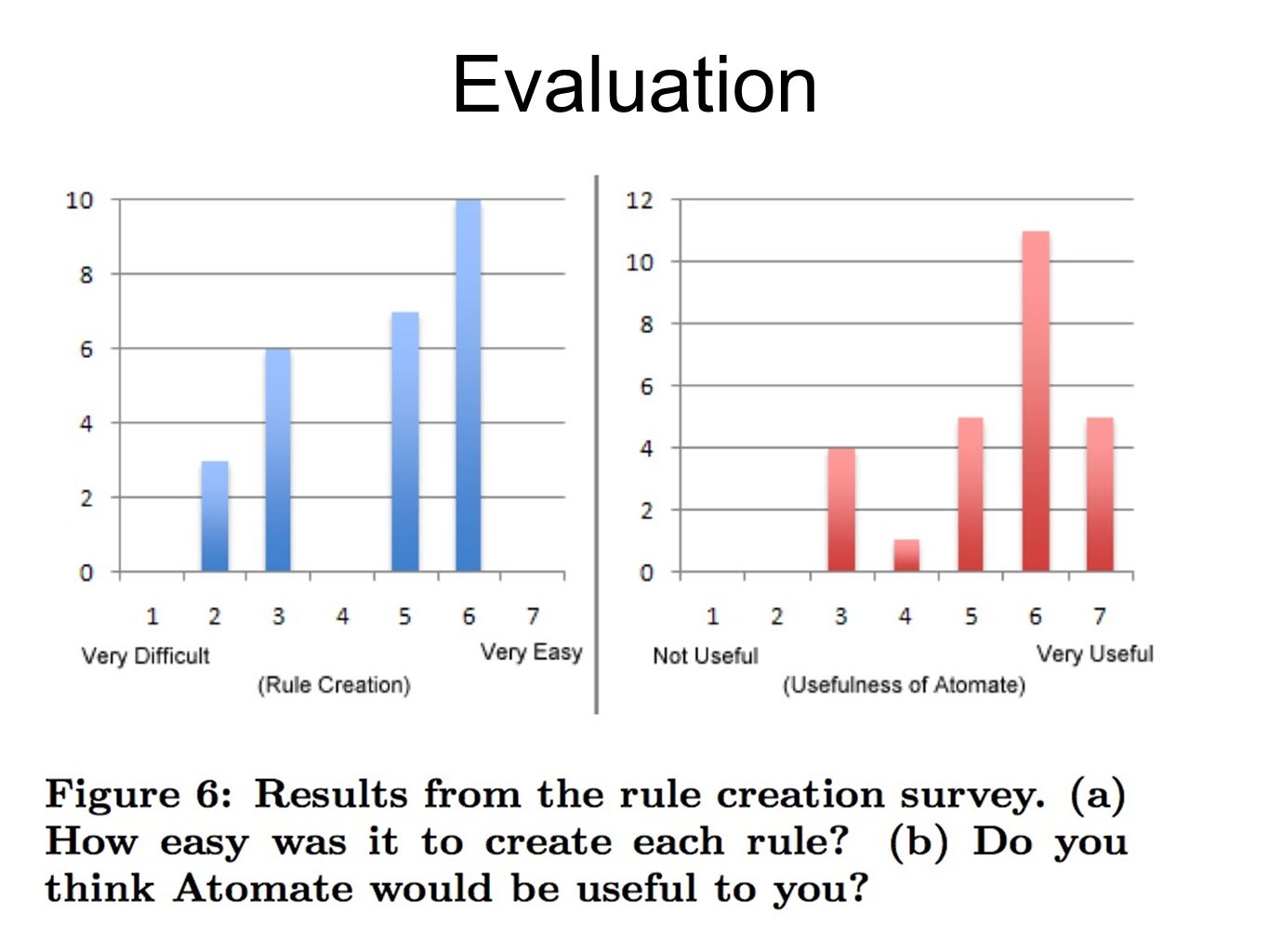 Evaluation

10
8
6
4
2
0
1 2 3 4 5 6 7
Very Difficult
Very Easy
(Rule Creation)

12
10
8
6
4
2
0
1 2 3 4 5 6 7
Not Useful
Very Useful
(Usefulness of Atomate)

Figure 6: Results from the rule creation survey. (a) How easy was it to create each rule? (b) Do you think Atomate would be useful to you?